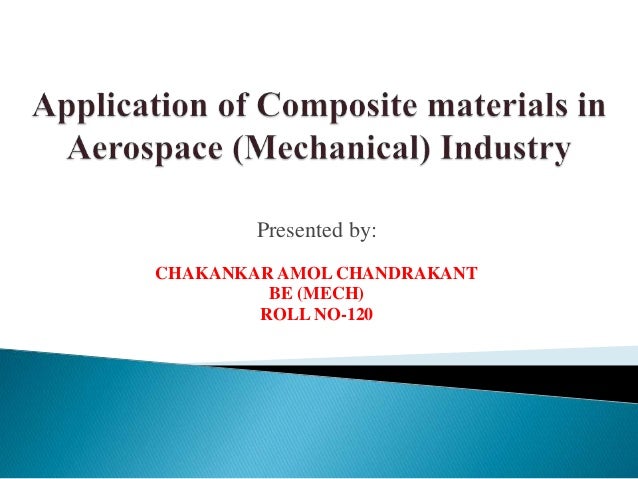 Application of Composite materials in Aerospace (Mechanical) Industry

Presented by:

CHAKANKAR AMOL CHANDRAKANT
BE (MECH)
ROLL NO-120